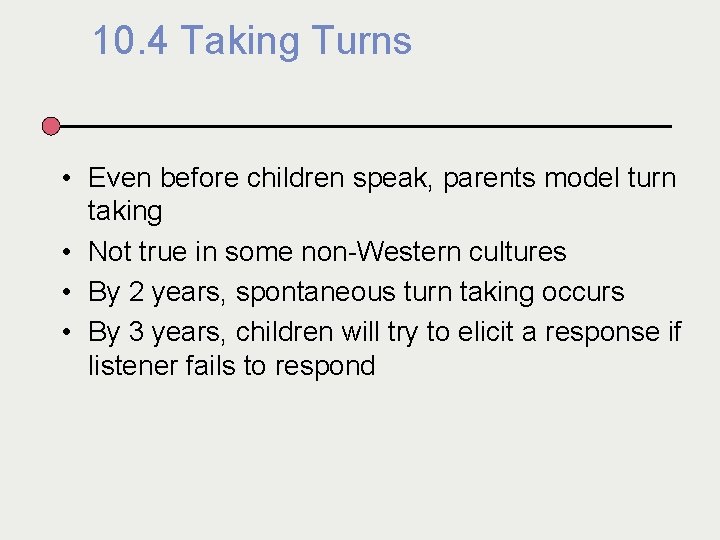 10.4 Taking Turns

• Even before children speak, parents model turn taking
• Not true in some non-Western cultures
• By 2 years, spontaneous turn taking occurs
• By 3 years, children will try to elicit a response if listener fails to respond